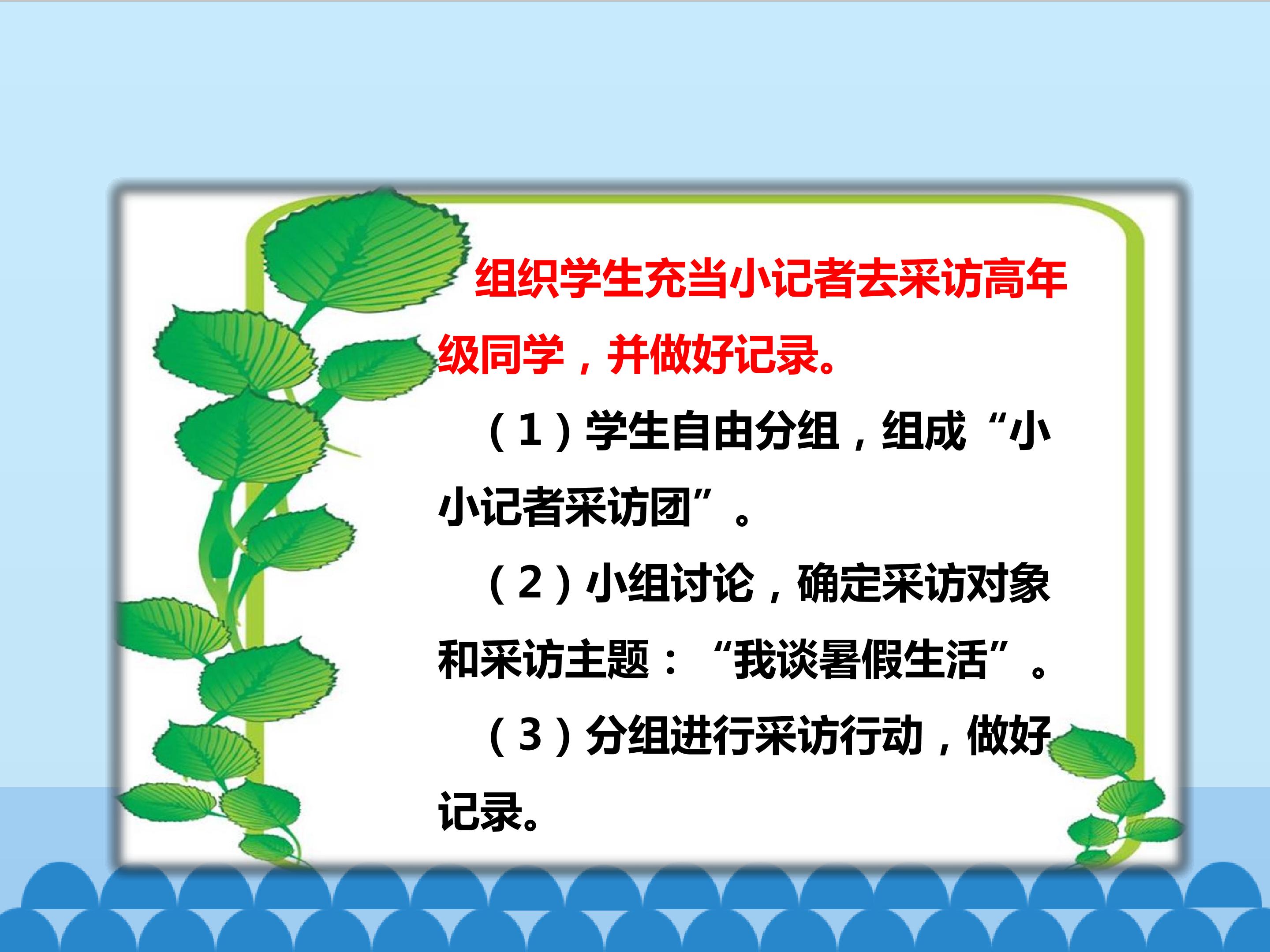 组织学生充当小记者去采访高年级同学，并做好记录。

（1）学生自由分组，组成“小小记者采访团”。

（2）小组讨论，确定采访对象和采访主题：“我谈暑假生活”。

（3）分组进行采访行动，做好记录。